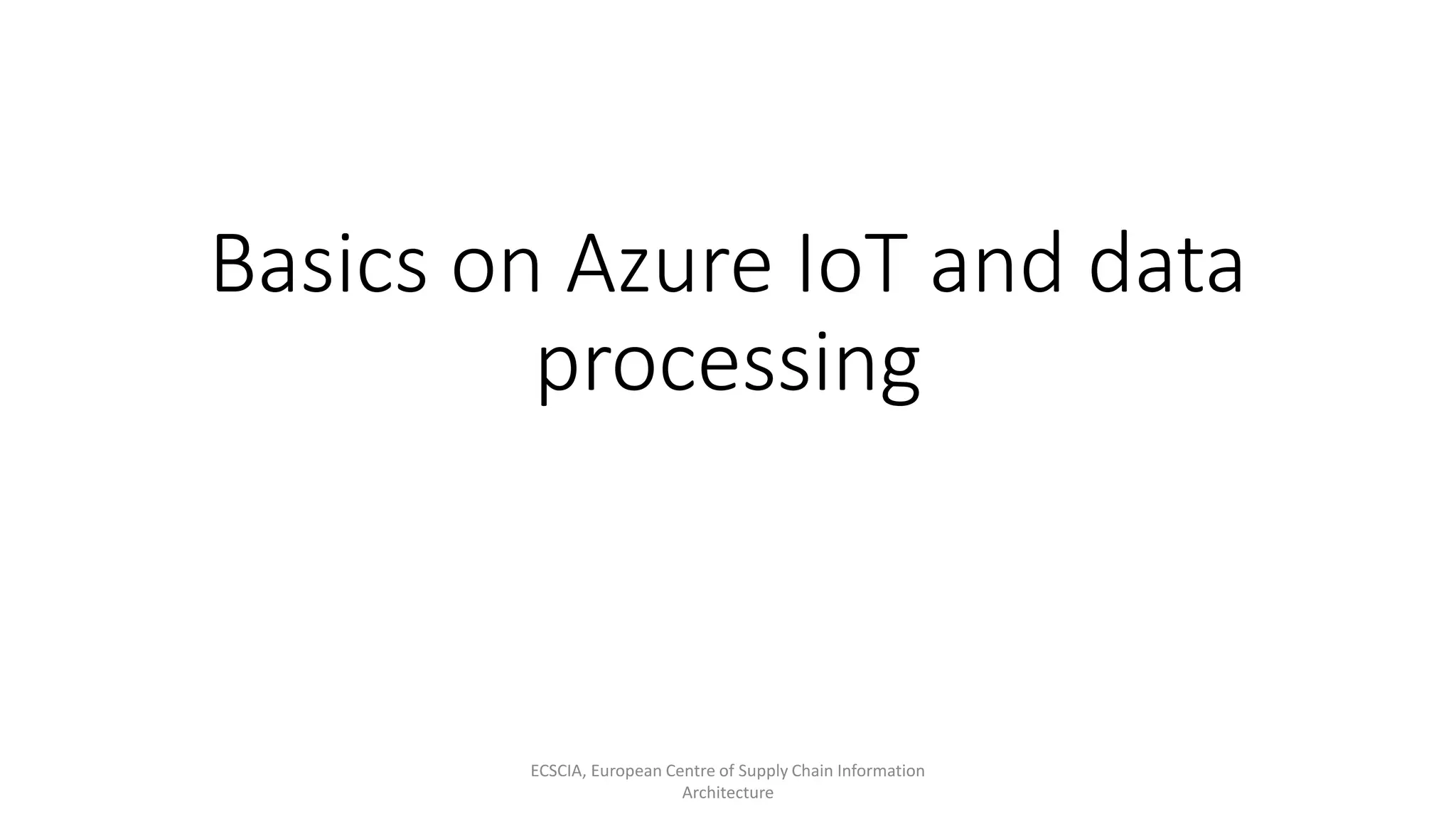 Basics on Azure IoT and data processing

ECSCIA, European Centre of Supply Chain Information Architecture